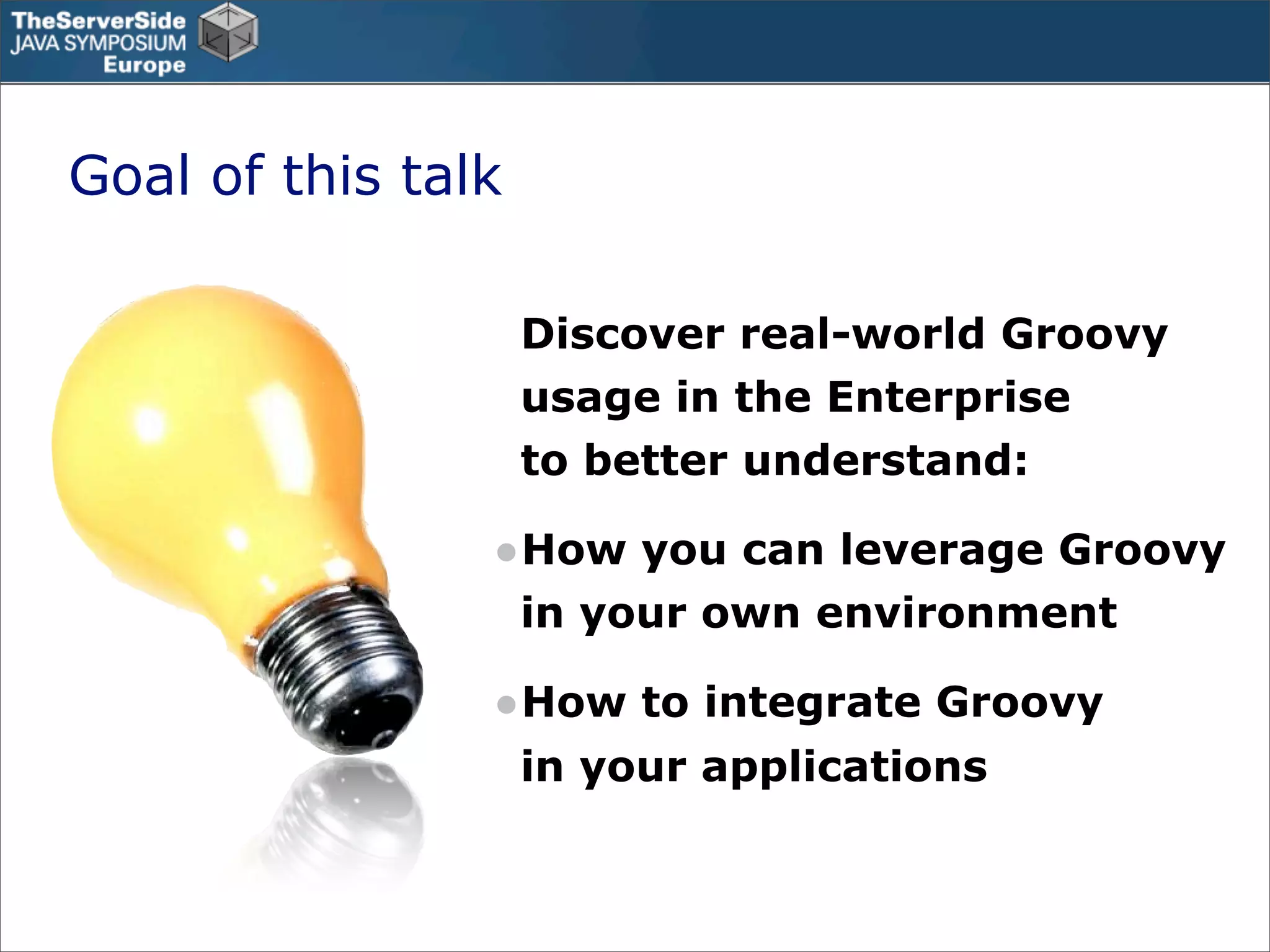 TheServerSide
JAVA SYMPOSIUM
Europe

Goal of this talk

Discover real-world Groovy usage in the Enterprise to better understand:

• How you can leverage Groovy in your own environment

• How to integrate Groovy in your applications